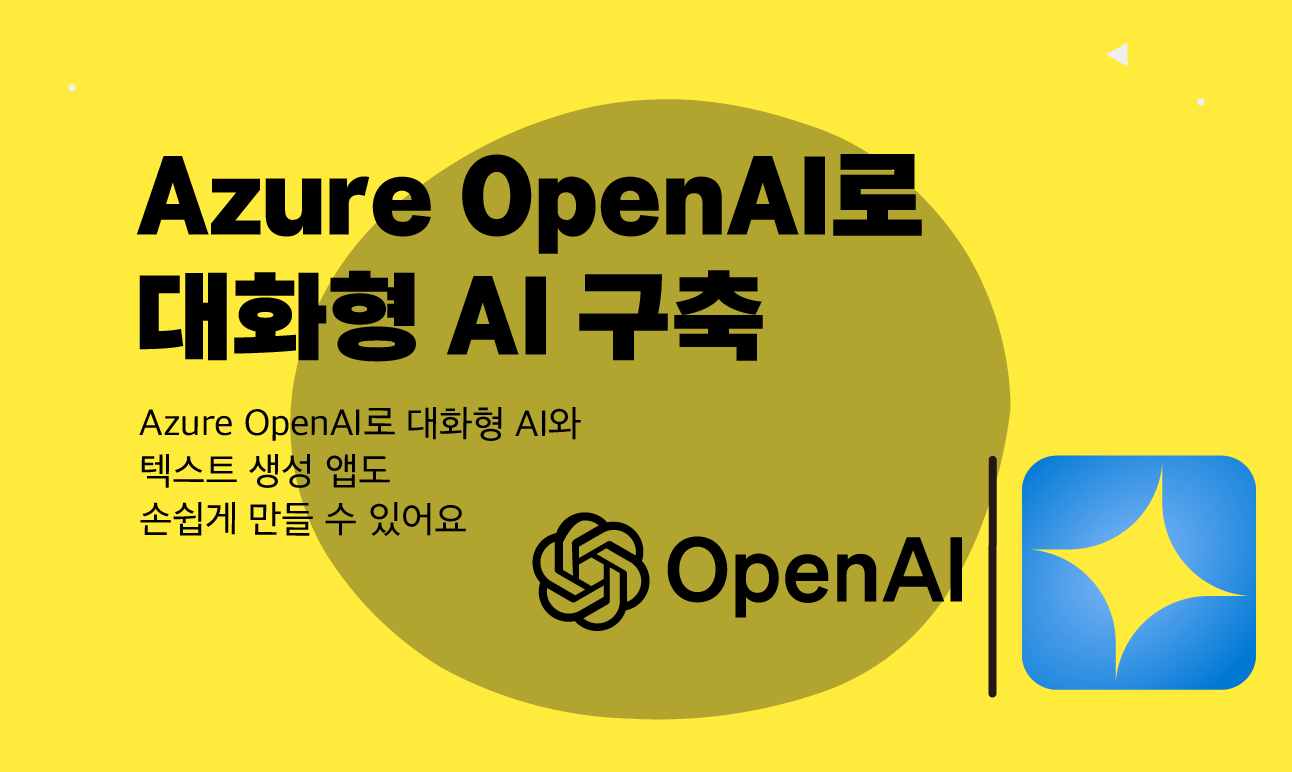 Azure OpenAI로
대화형 AI 구축

Azure OpenAI로 대화형 AI와
텍스트 생성 앱도
손쉽게 만들 수 있어요

OpenAI